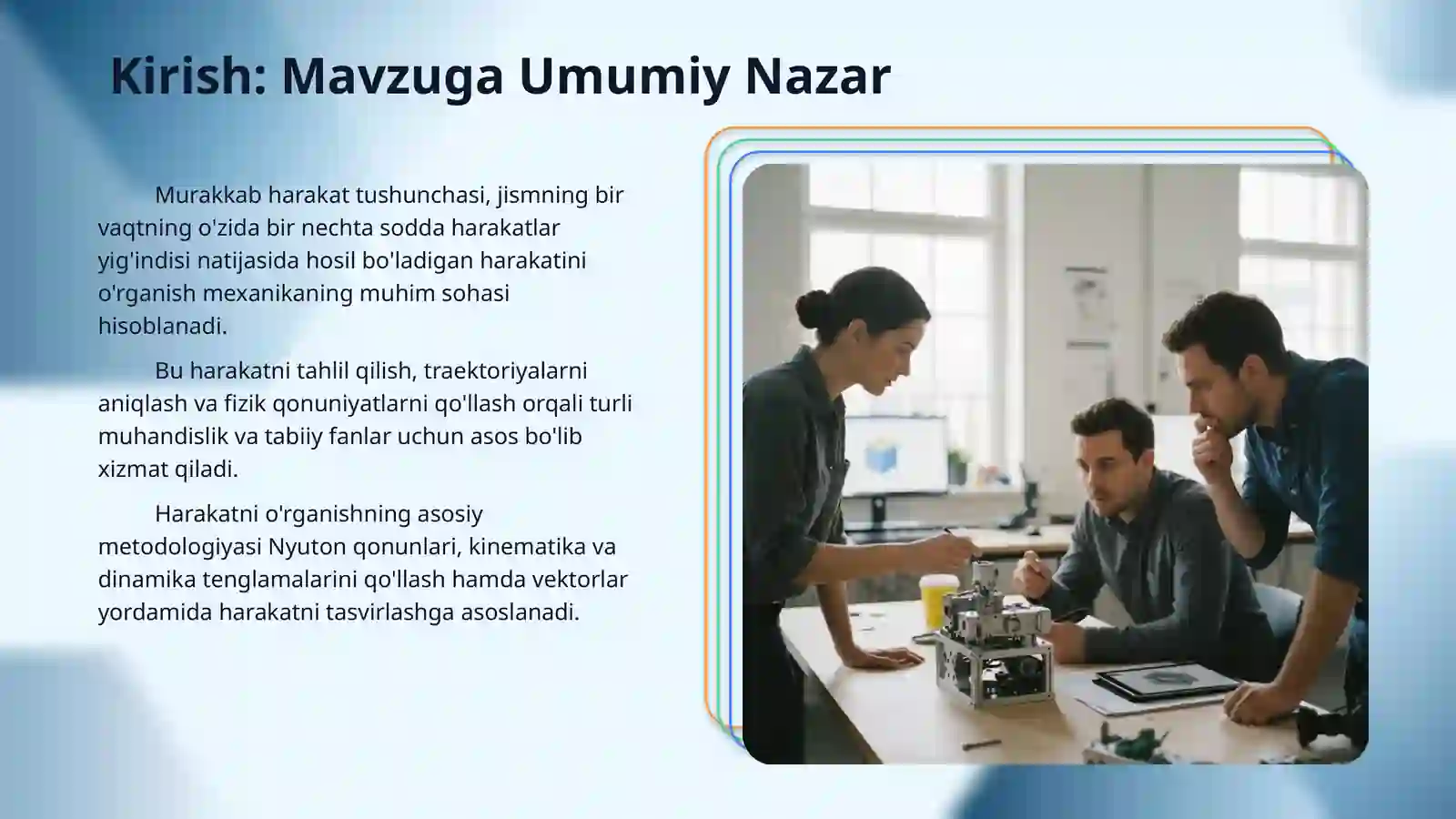 Kirish: Mavzuga Umumiy Nazar

Murakkab harakat tushunchasi, jismning bir vaqtning o'zida bir nechta sodda harakatlar yig'indisi natijasida hosil bo'ladigan harakatini o'rganish mexanikaning muhim sohasi hisoblanadi.

Bu harakatni tahlil qilish, traektoriyalarni aniqlash va fizik qonuniyatlarni qo'llash orqali turli muhandislik va tabiiy fanlar uchun asos bo'lib xizmat qiladi.

Harakatni o'rganishning asosiy metodologiyasi Nyuton qonunlari, kinematika va dinamika tenglamalarini qo'llash hamda vektorlar yordamida harakatni tasvirlashga asoslanadi.